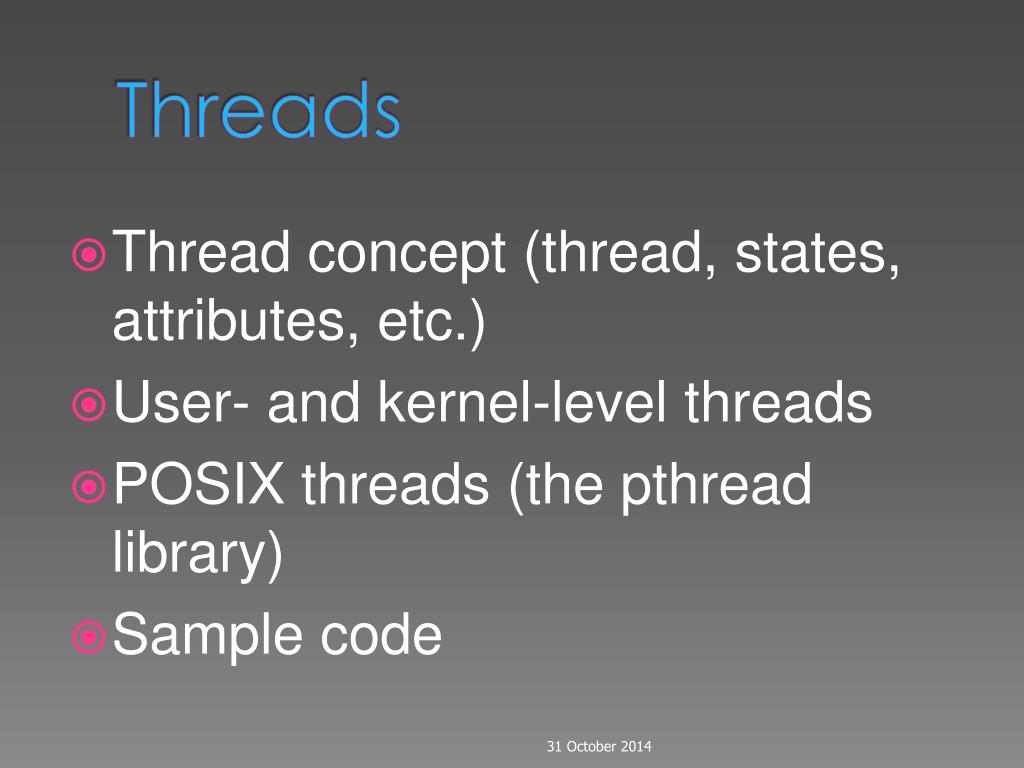 Threads

Thread concept (thread, states, attributes, etc.)

User- and kernel-level threads

POSIX threads (the pthread library)

Sample code

31 October 2014